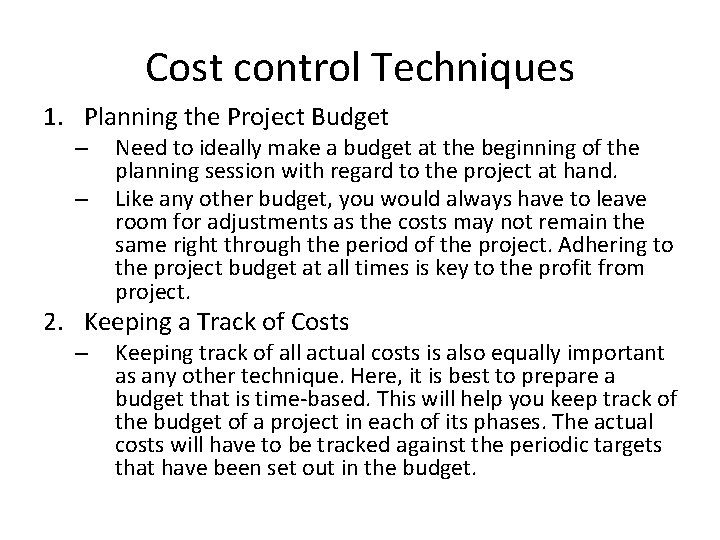 Cost control Techniques

1. Planning the Project Budget
– Need to ideally make a budget at the beginning of the planning session with regard to the project at hand.
– Like any other budget, you would always have to leave room for adjustments as the costs may not remain the same right through the period of the project. Adhering to the project budget at all times is key to the profit from project.

2. Keeping a Track of Costs
– Keeping track of all actual costs is also equally important as any other technique. Here, it is best to prepare a budget that is time-based. This will help you keep track of the budget of a project in each of its phases. The actual costs will have to be tracked against the periodic targets that have been set out in the budget.